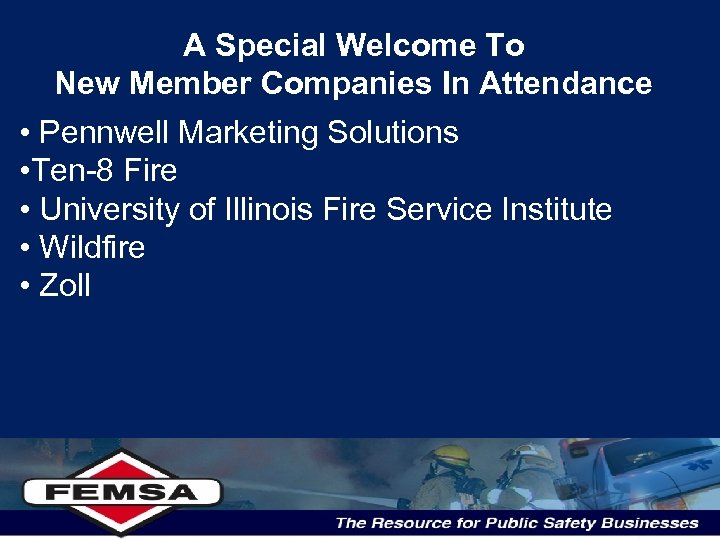 A Special Welcome To
New Member Companies In Attendance

• Pennwell Marketing Solutions
•Ten-8 Fire
• University of Illinois Fire Service Institute
• Wildfire
• Zoll

FEMSA

The Resource for Public Safety Businesses